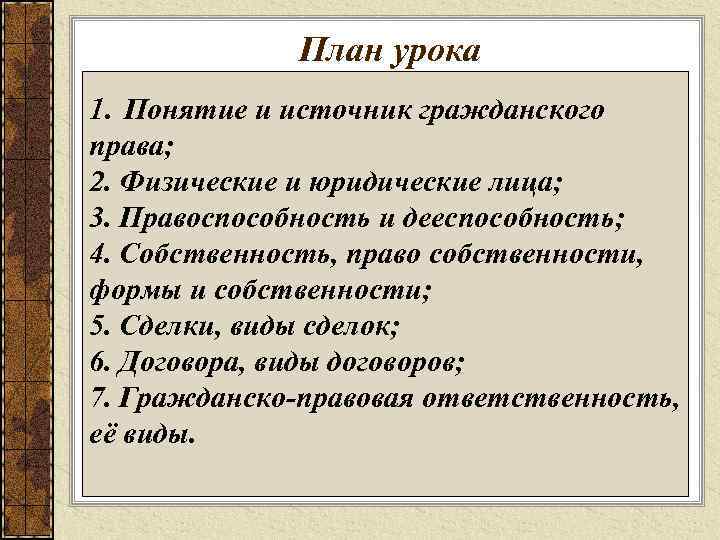 План урока

1. Понятие и источник гражданского права;
2. Физические и юридические лица;
3. Правоспособность и дееспособность;
4. Собственность, право собственности, формы и собственности;
5. Сделки, виды сделок;
6. Договора, виды договоров;
7. Гражданско-правовая ответственность, её виды.